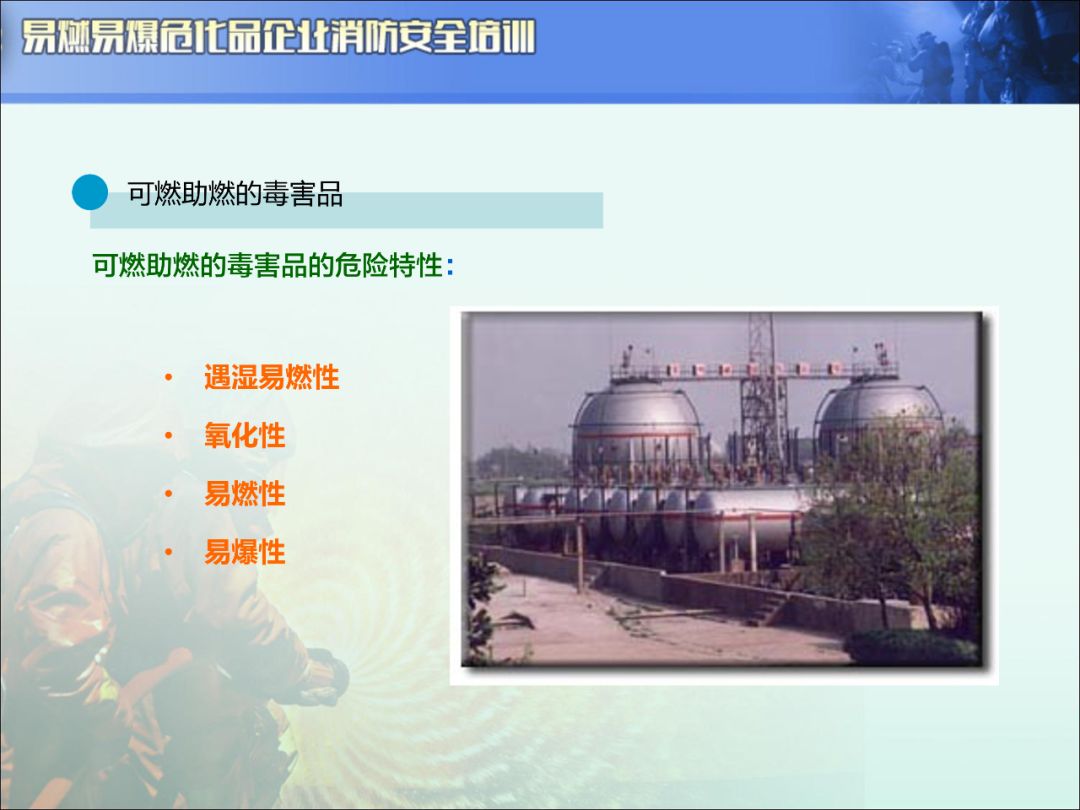 易燃易爆危化品企业消防安全培训

可燃助燃的毒害品

可燃助燃的毒害品的危险特性:

• 遇湿易燃性
• 氧化性
• 易燃性
• 易爆性